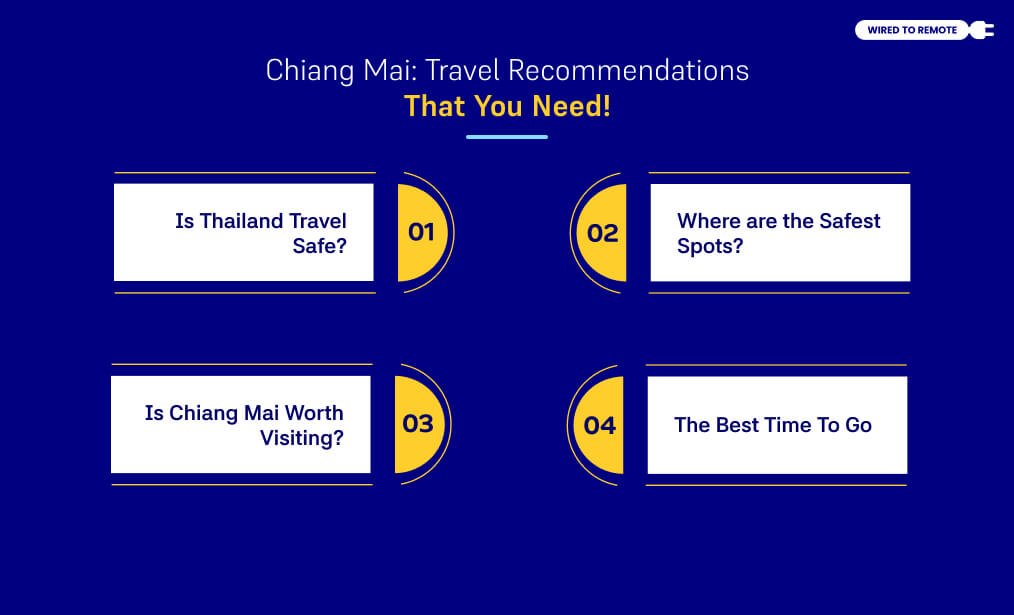 WIRED TO REMOTE

Chiang Mai: Travel Recommendations
That You Need!

Is Thailand Travel Safe?
01

02
Where are the Safest Spots?

Is Chiang Mai Worth Visiting?
03

04
The Best Time To Go